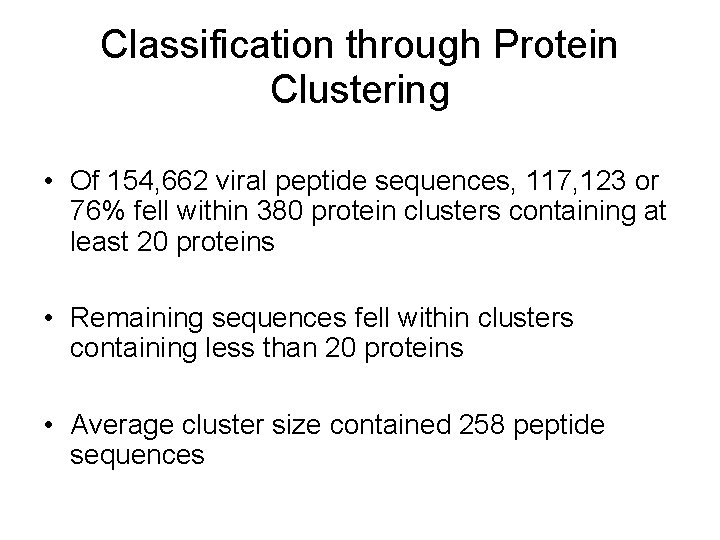 Classification through Protein Clustering

• Of 154,662 viral peptide sequences, 117,123 or 76% fell within 380 protein clusters containing at least 20 proteins

• Remaining sequences fell within clusters containing less than 20 proteins

• Average cluster size contained 258 peptide sequences